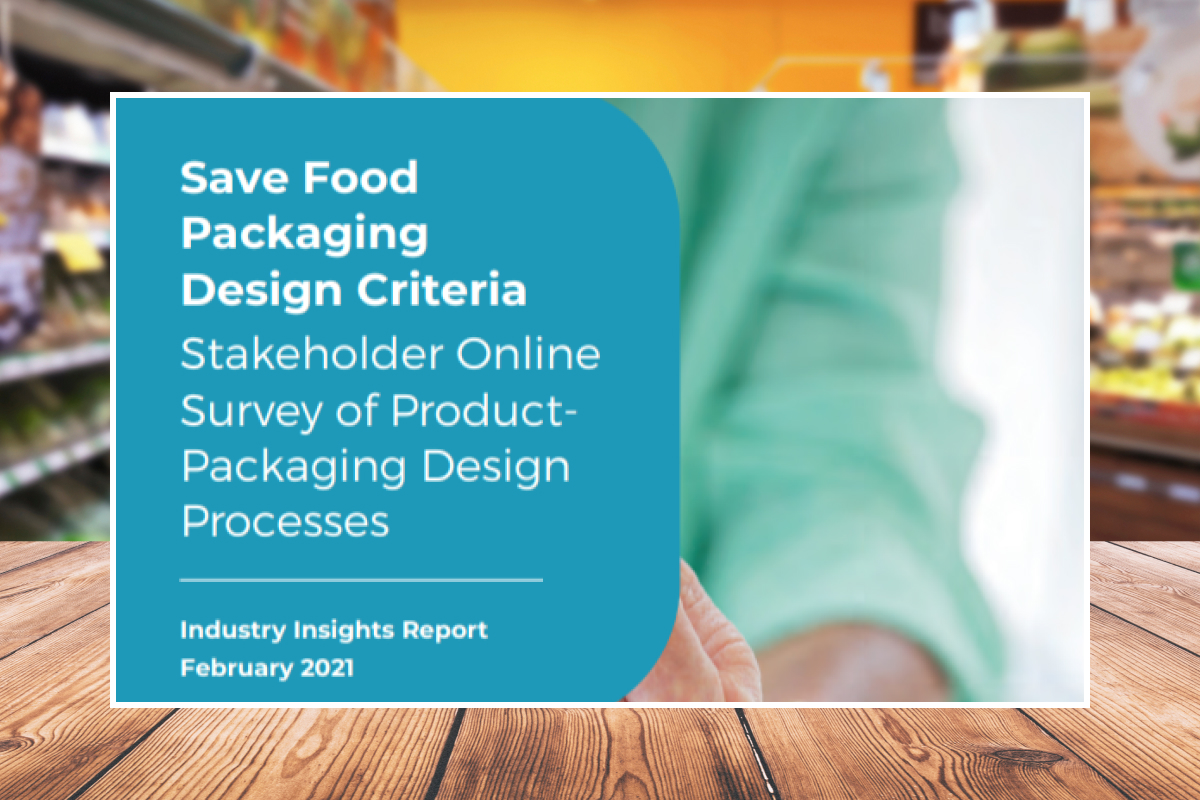 Save Food Packaging Design Criteria

Stakeholder Online Survey of Product-Packaging Design Processes

Industry Insights Report
February 2021